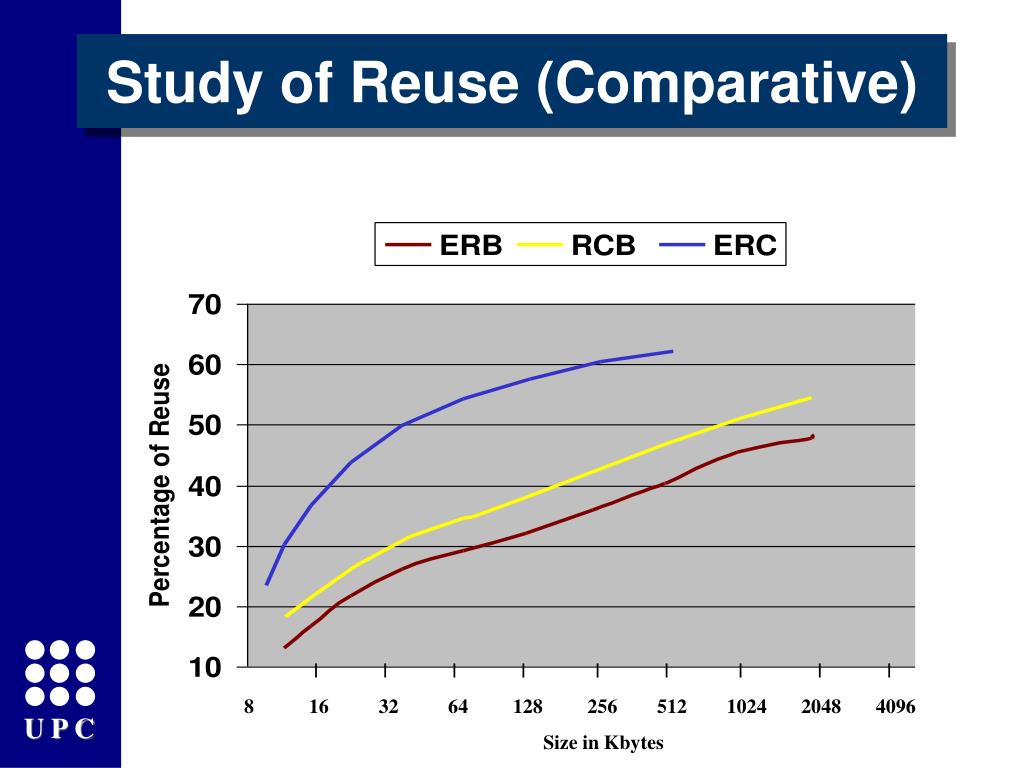 Study of Reuse (Comparative)

ERB RCB ERC

Percentage of Reuse

70
60
50
40
30
20
10

8 16 32 64 128 256 512 1024 2048 4096

Size in Kbytes

UPC